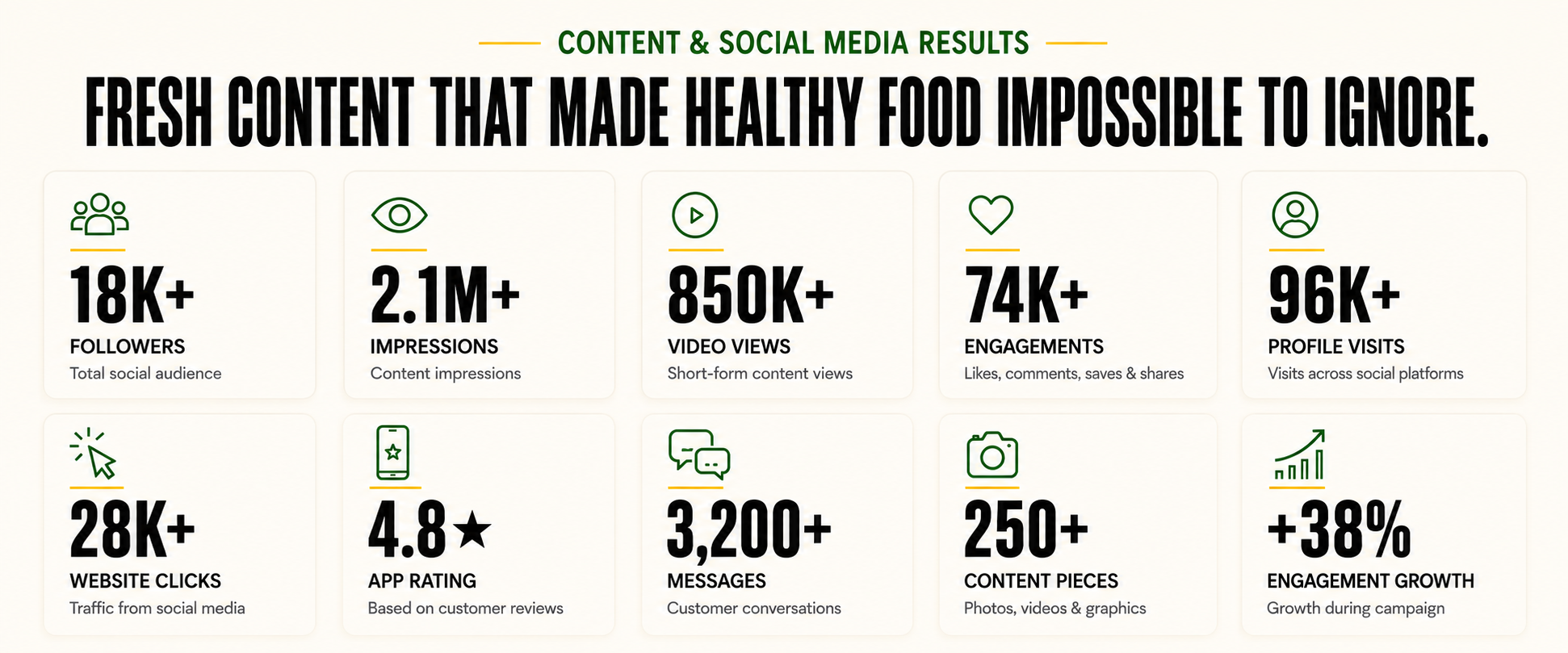 CONTENT & SOCIAL MEDIA RESULTS

FRESH CONTENT THAT MADE HEALTHY FOOD IMPOSSIBLE TO IGNORE.

18K+
FOLLOWERS
Total social audience

2.1M+
IMPRESSIONS
Content impressions

850K+
VIDEO VIEWS
Short-form content views

74K+
ENGAGEMENTS
Likes, comments, saves & shares

96K+
PROFILE VISITS
Visits across social platforms

28K+
WEBSITE CLICKS
Traffic from social media

4.8★
APP RATING
Based on customer reviews

3,200+
MESSAGES
Customer conversations

250+
CONTENT PIECES
Photos, videos & graphics

+38%
ENGAGEMENT GROWTH
Growth during campaign